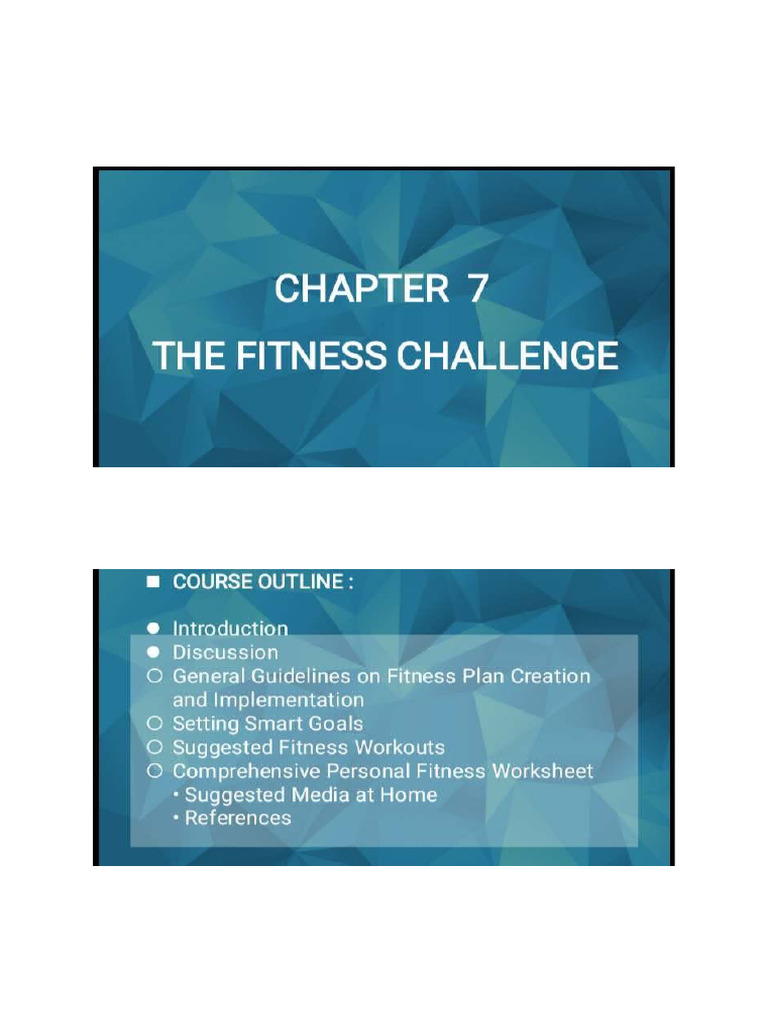 CHAPTER 7
THE FITNESS CHALLENGE

■ COURSE OUTLINE :

● Introduction
● Discussion
○ General Guidelines on Fitness Plan Creation and Implementation
○ Setting Smart Goals
○ Suggested Fitness Workouts
○ Comprehensive Personal Fitness Worksheet
• Suggested Media at Home
• References